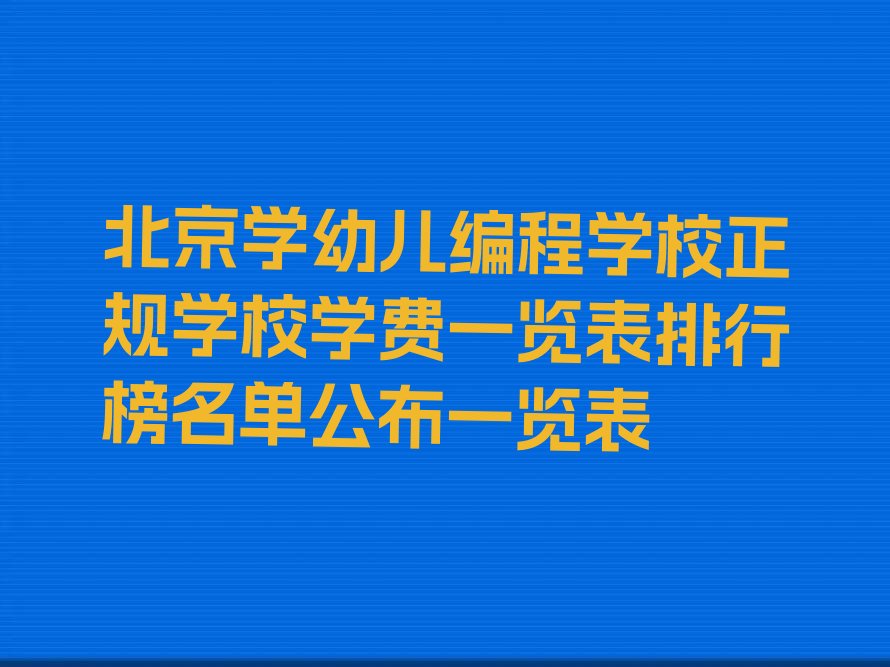 北京学幼儿编程学校正规学校学费一览表排行榜名单公布一览表